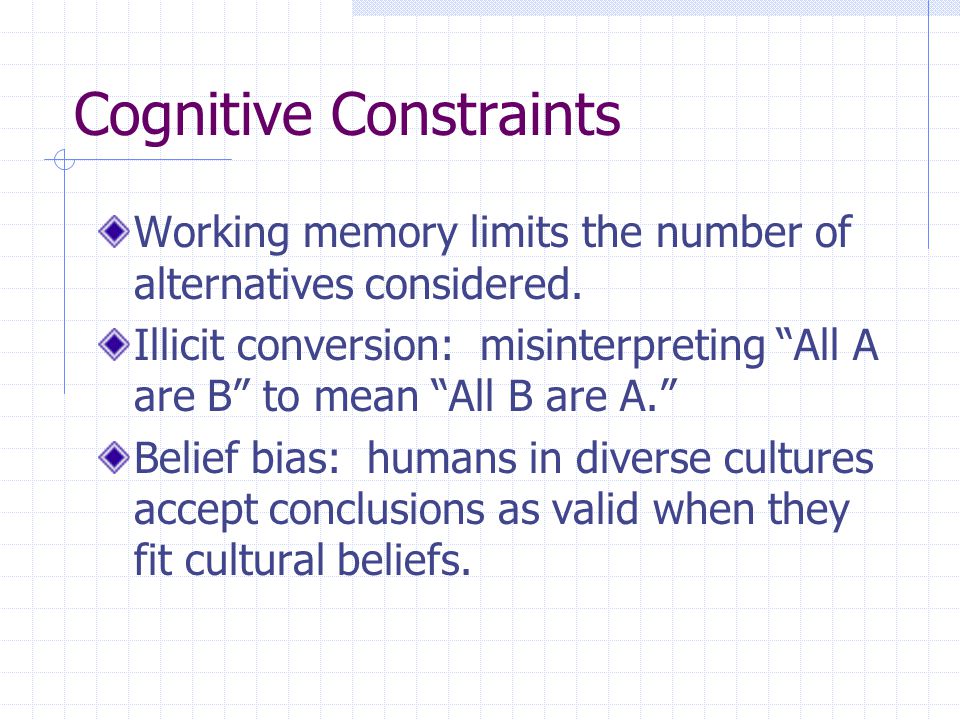 Cognitive Constraints

Working memory limits the number of alternatives considered.

Illicit conversion: misinterpreting “All A are B” to mean “All B are A.”

Belief bias: humans in diverse cultures accept conclusions as valid when they fit cultural beliefs.